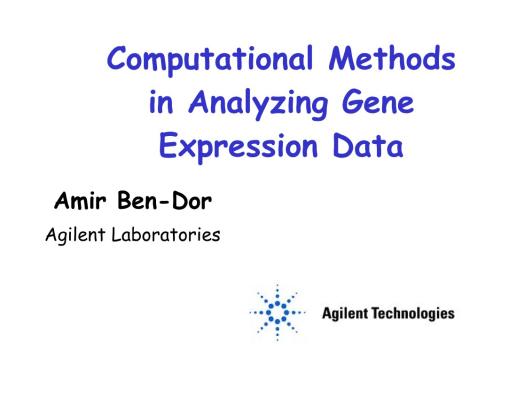 Computational Methods in Analyzing Gene Expression Data

Amir Ben-Dor

Agilent Laboratories

Agilent Technologies